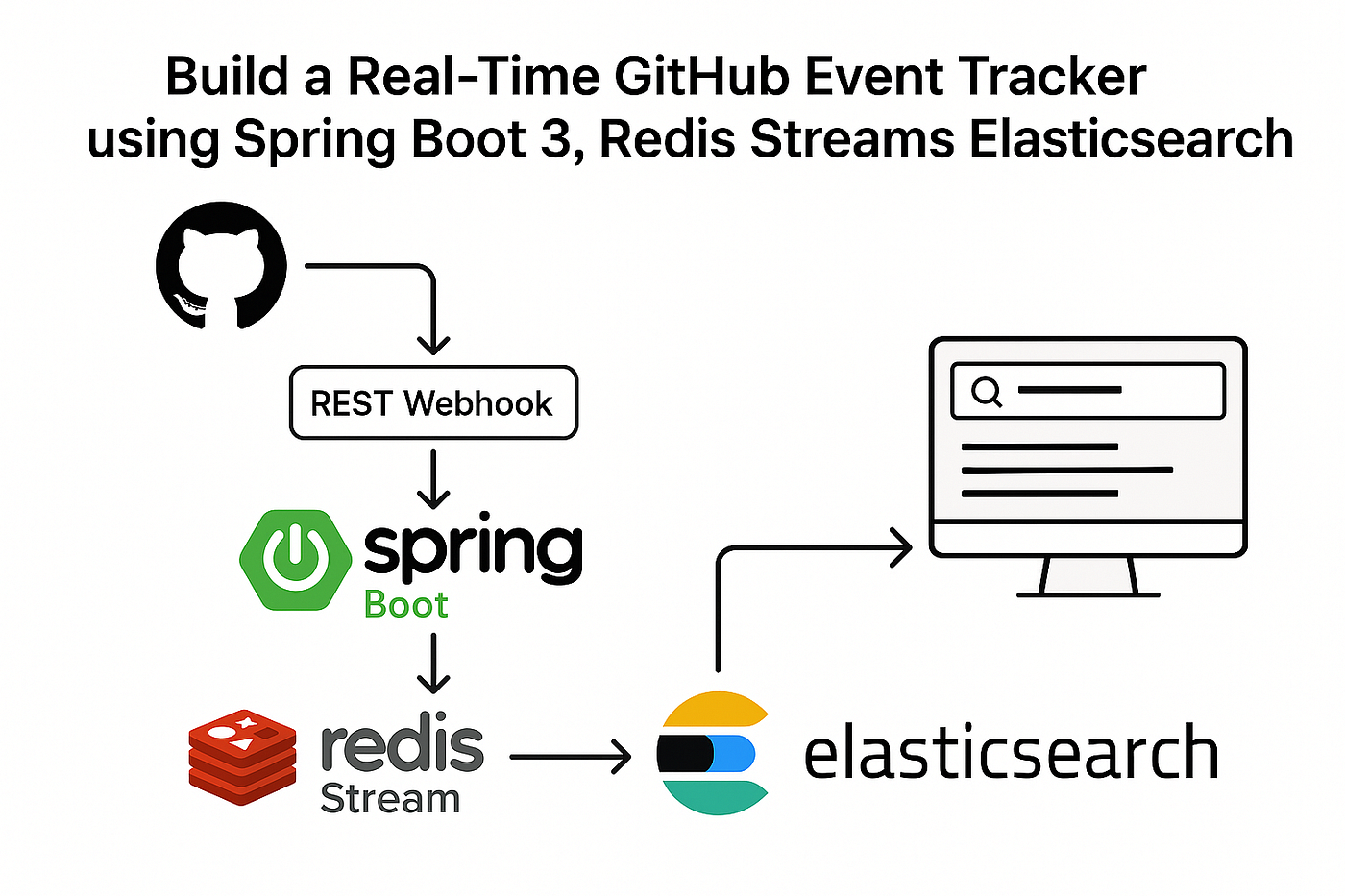 Build a Real-Time GitHub Event Tracker using Spring Boot 3, Redis Streams Elasticsearch

REST Webhook

spring
Boot

redis
Stream

elasticsearch